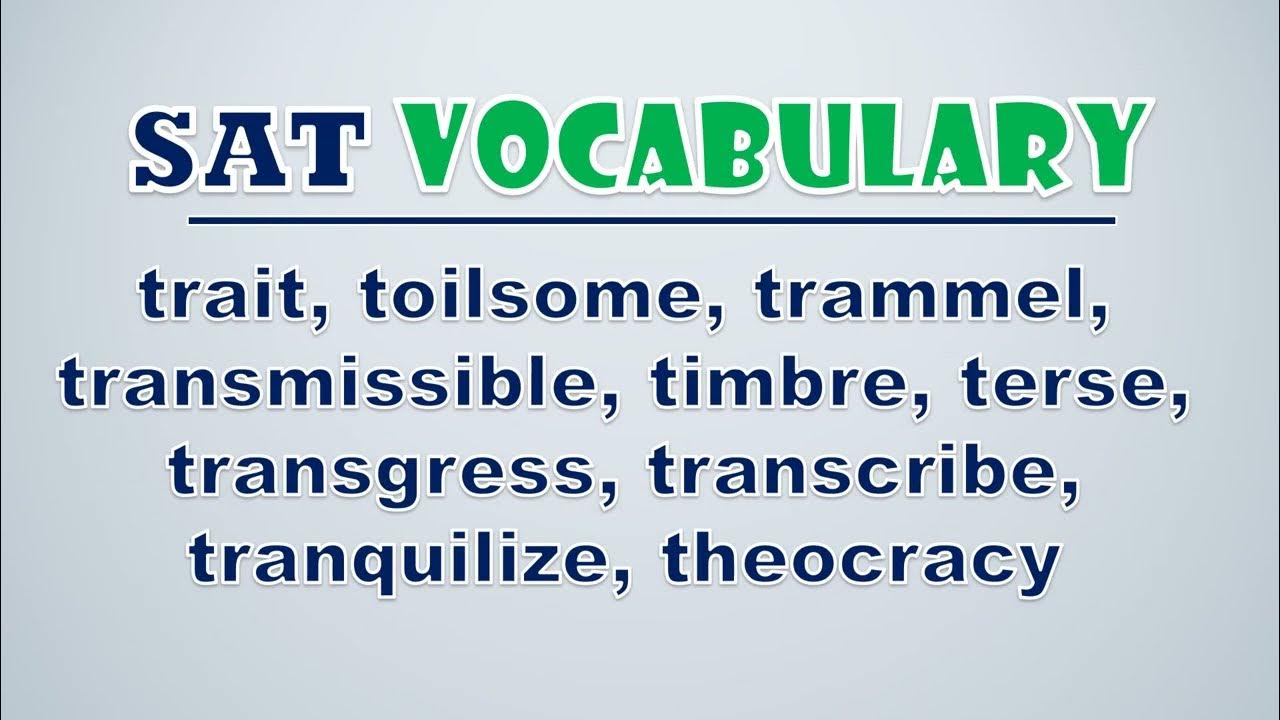 SAT VOCABULARY

trait, toilsome, trammel, transmissible, timbre, terse, transgress, transcribe, tranquilize, theocracy